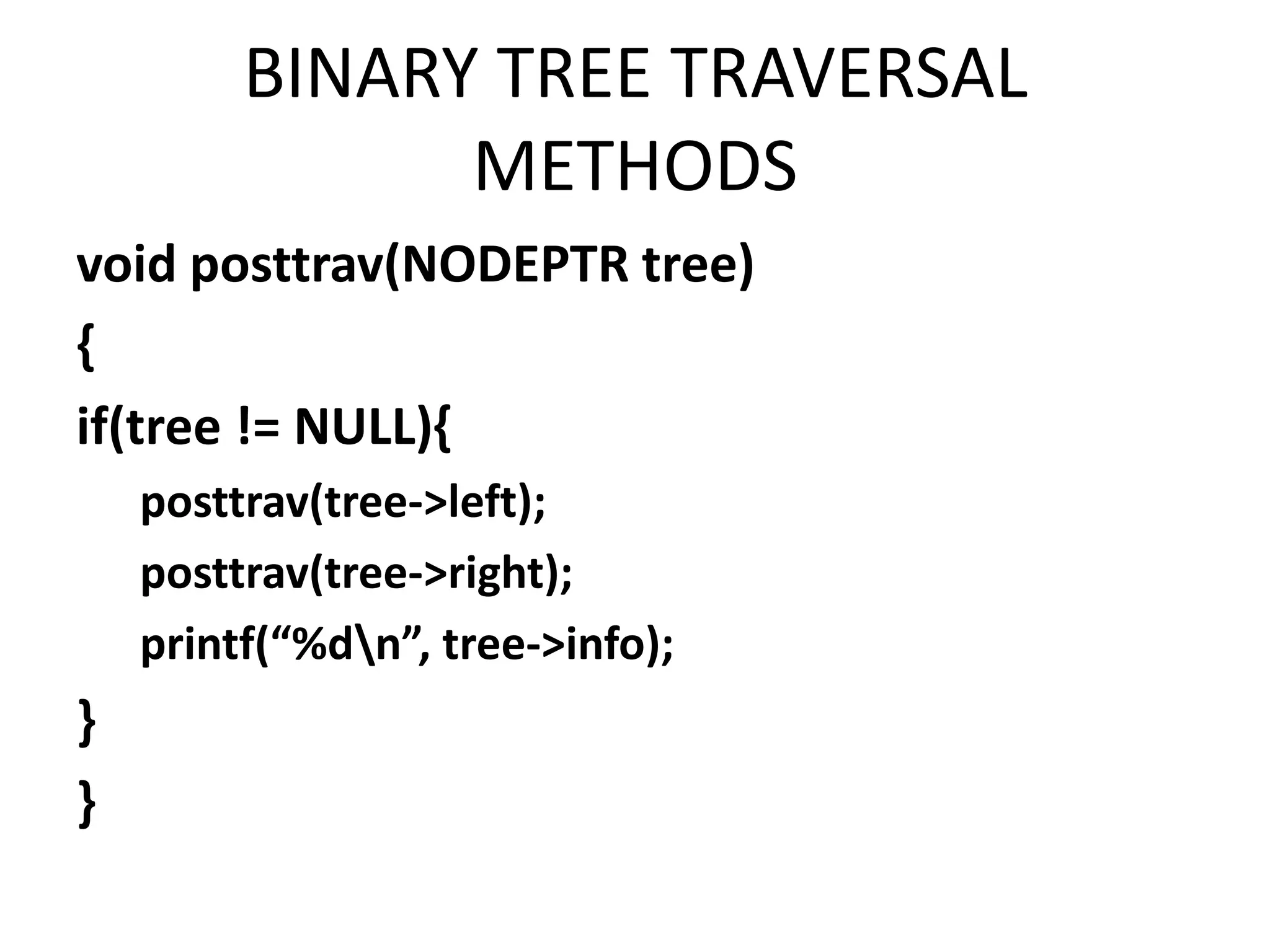 BINARY TREE TRAVERSAL METHODS

void posttrav(NODEPTR tree)
{
if(tree != NULL){
posttrav(tree->left);
posttrav(tree->right);
printf(“%d\n”, tree->info);
}
}